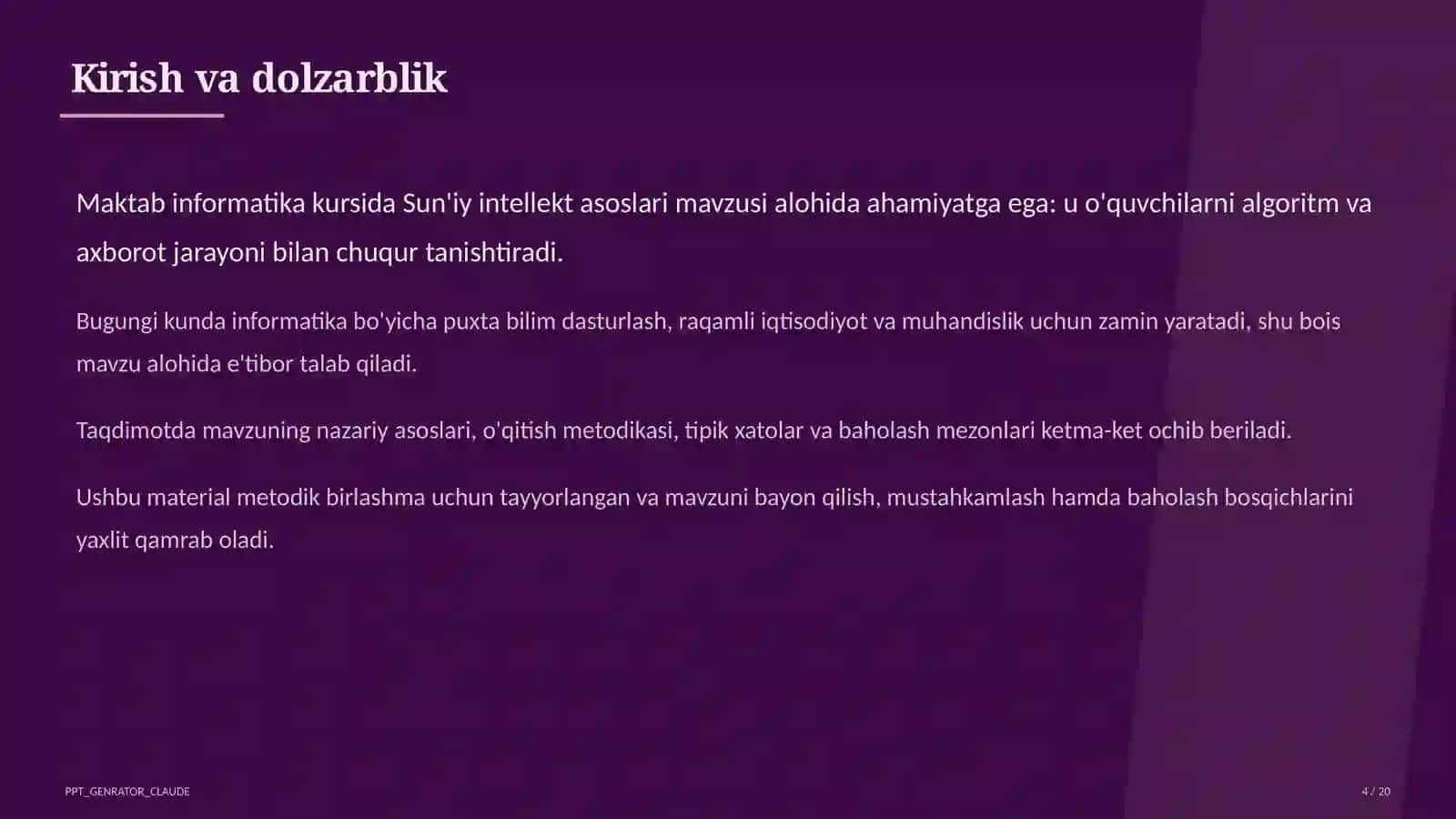 Kirish va dolzarblik

Maktab informatika kursida Sun'iy intellekt asoslari mavzusi alohida ahamiyatga ega: u o'quvchilarni algoritm va axborot jarayoni bilan chuqur tanishtiradi.

Bugungi kunda informatika bo'yicha puxta bilim dasturlash, raqamli iqtisodiyot va muhandislik uchun zamin yaratadi, shu bois mavzu alohida e'tibor talab qiladi.

Taqdimotda mavzuning nazariy asoslari, o'qitish metodikasi, tipik xatolar va baholash mezonlari ketma-ket ochib beriladi.

Ushbu material metodik birlashma uchun tayyorlangan va mavzuni bayon qilish, mustahkamlash hamda baholash bosqichlarini yaxlit qamrab oladi.

PPT_GENRATOR_CLAUDE

4 / 20